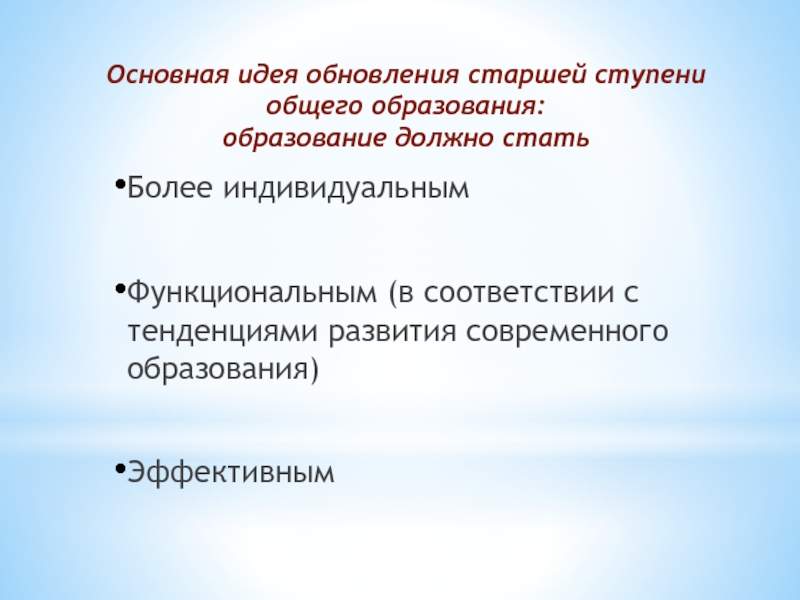 Основная идея обновления старшей ступени общего образования:
образование должно стать

•Более индивидуальным

•Функциональным (в соответствии с тенденциями развития современного образования)

•Эффективным